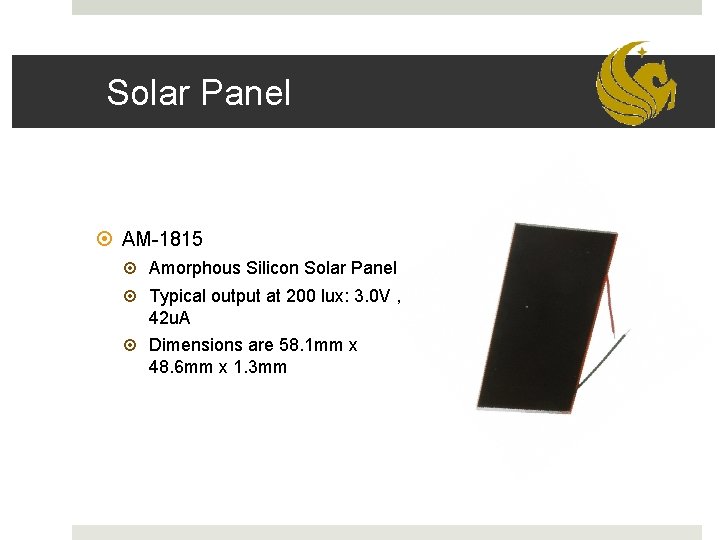 Solar Panel

AM-1815

Amorphous Silicon Solar Panel

Typical output at 200 lux: 3.0V , 42uA

Dimensions are 58.1mm x 48.6mm x 1.3mm